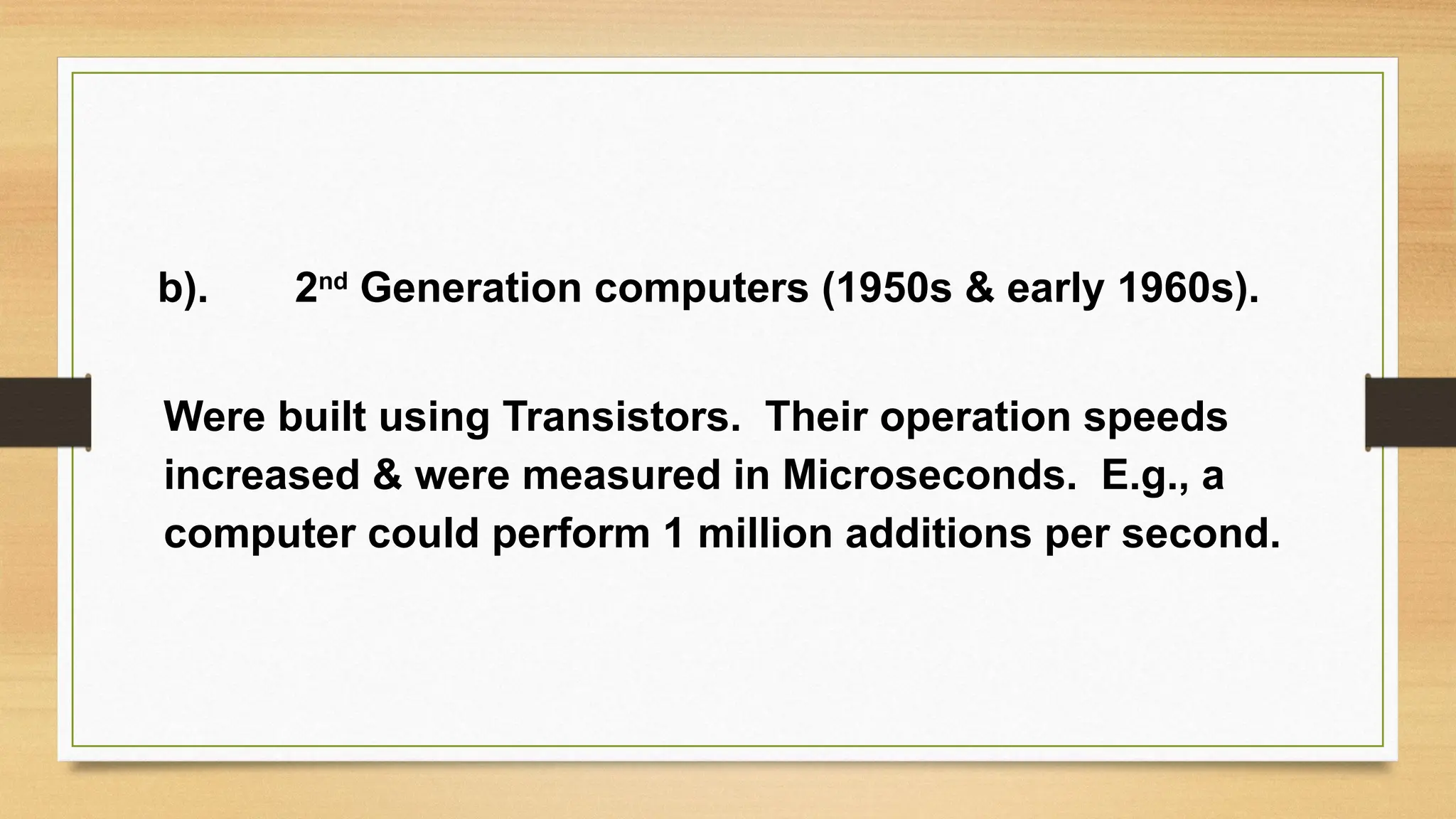 b). 2nd Generation computers (1950s & early 1960s).

Were built using Transistors. Their operation speeds increased & were measured in Microseconds. E.g., a computer could perform 1 million additions per second.